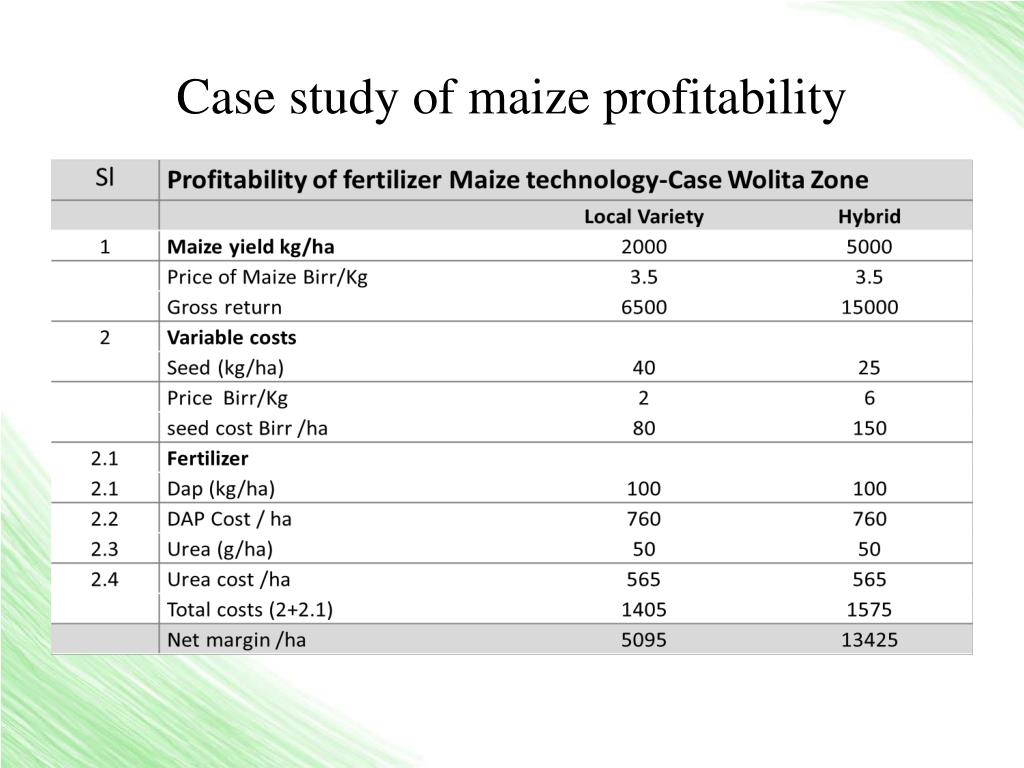 Case study of maize profitability

| Sl | Profitability of fertilizer Maize technology-Case Wolita Zone | | |
|---|---|---|---|
| | | Local Variety | Hybrid |
| 1 | Maize yield kg/ha | 2000 | 5000 |
| | Price of Maize Birr/Kg | 3.5 | 3.5 |
| | Gross return | 6500 | 15000 |
| 2 | Variable costs | | |
| | Seed (kg/ha) | 40 | 25 |
| | Price Birr/Kg | 2 | 6 |
| | seed cost Birr /ha | 80 | 150 |
| 2.1 | Fertilizer | | |
| 2.1 | Dap (kg/ha) | 100 | 100 |
| 2.2 | DAP Cost / ha | 760 | 760 |
| 2.3 | Urea (g/ha) | 50 | 50 |
| 2.4 | Urea cost /ha | 565 | 565 |
| | Total costs (2+2.1) | 1405 | 1575 |
| | Net margin /ha | 5095 | 13425 |